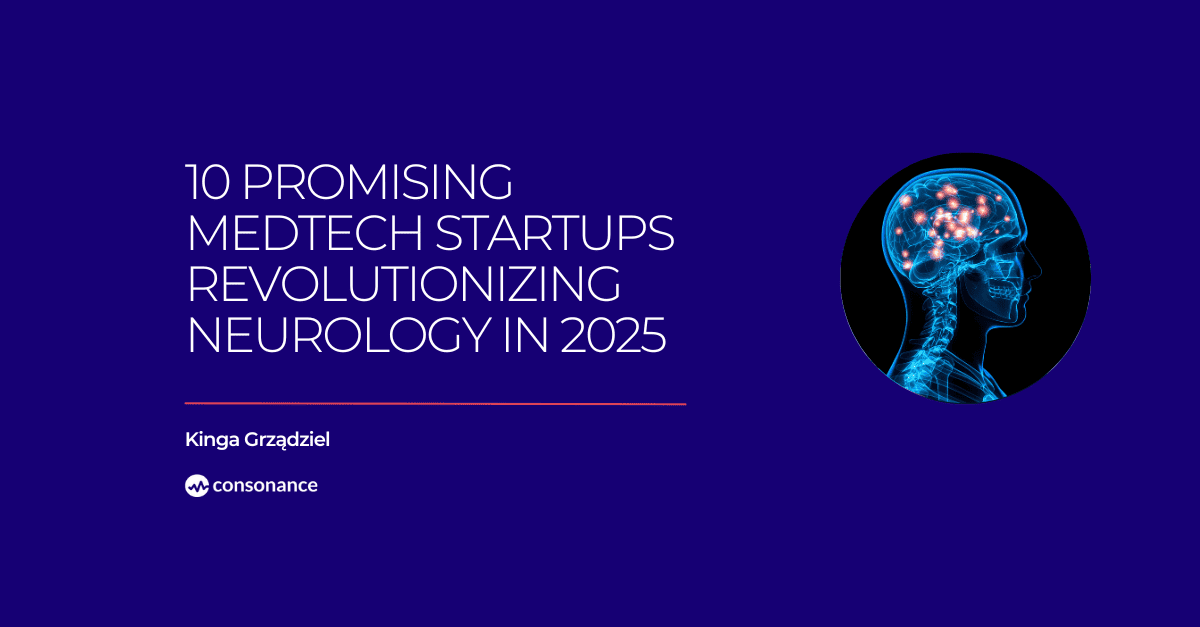 10 PROMISING MEDTECH STARTUPS REVOLUTIONIZING NEUROLOGY IN 2025

Kinga Grządziel

consonance